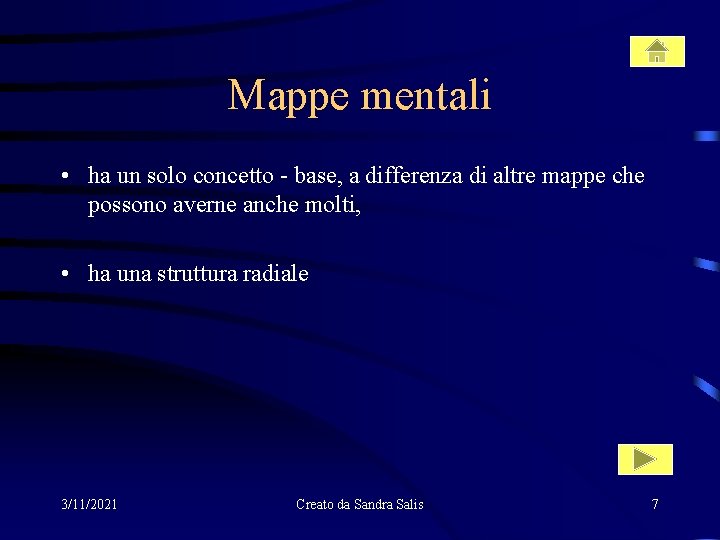 Mappe mentali

• ha un solo concetto - base, a differenza di altre mappe che possono averne anche molti,

• ha una struttura radiale

3/11/2021

Creato da Sandra Salis

7